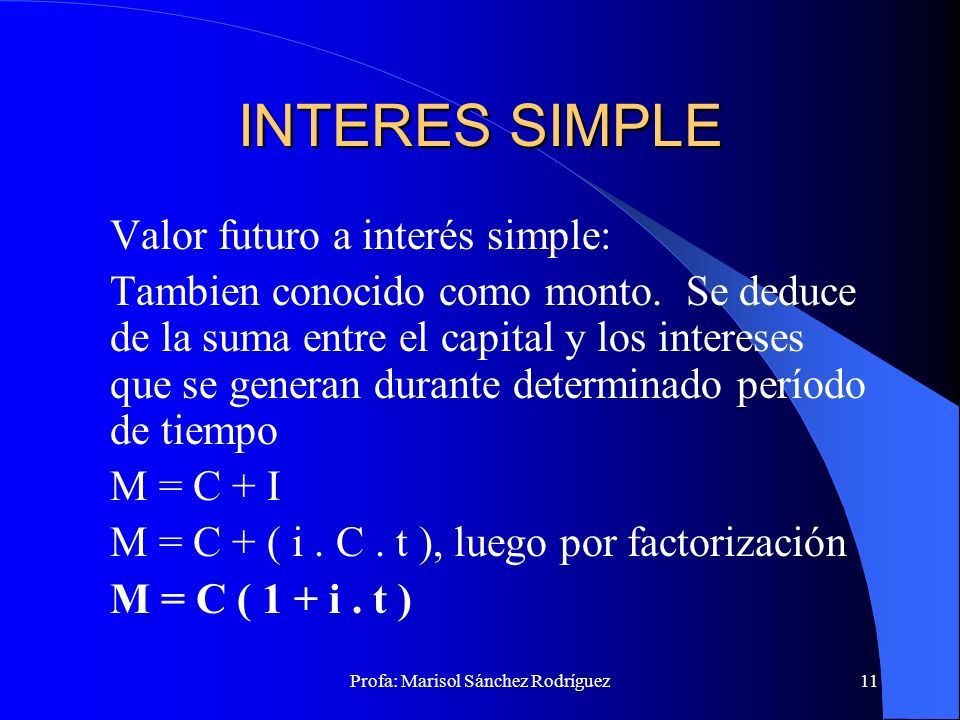 INTERES SIMPLE

Valor futuro a interés simple:

Tambien conocido como monto. Se deduce de la suma entre el capital y los intereses que se generan durante determinado período de tiempo

$M = C + I$

$M = C + ( i . C . t )$, luego por factorización

$M = C ( 1 + i . t )$

Profa: Marisol Sánchez Rodríguez

11